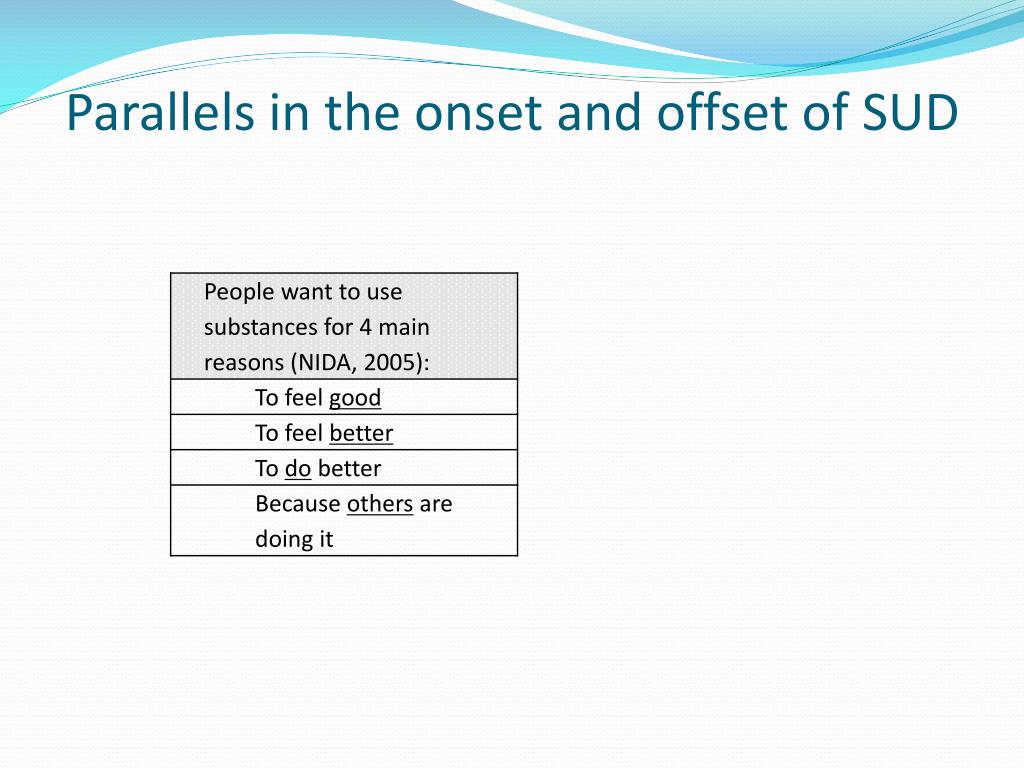 Parallels in the onset and offset of SUD

| People want to use substances for 4 main reasons (NIDA, 2005): |
|---|
| To feel good |
| To feel better |
| To do better |
| Because others are doing it |